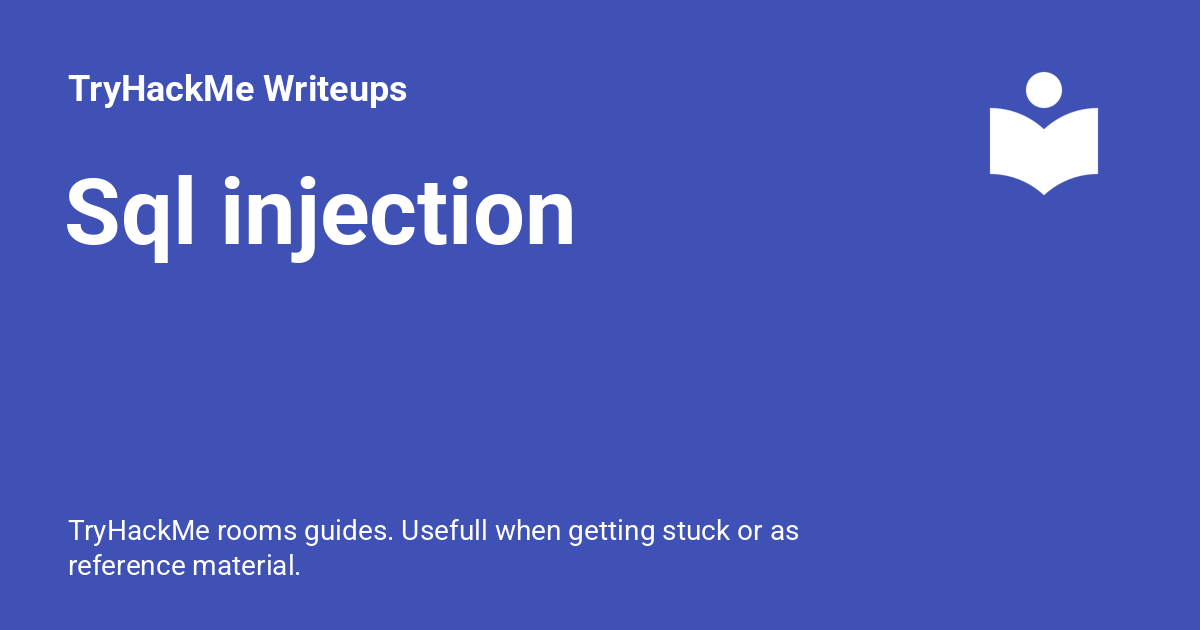 TryHackMe Writeups

Sql injection

TryHackMe rooms guides. Usefull when getting stuck or as reference material.